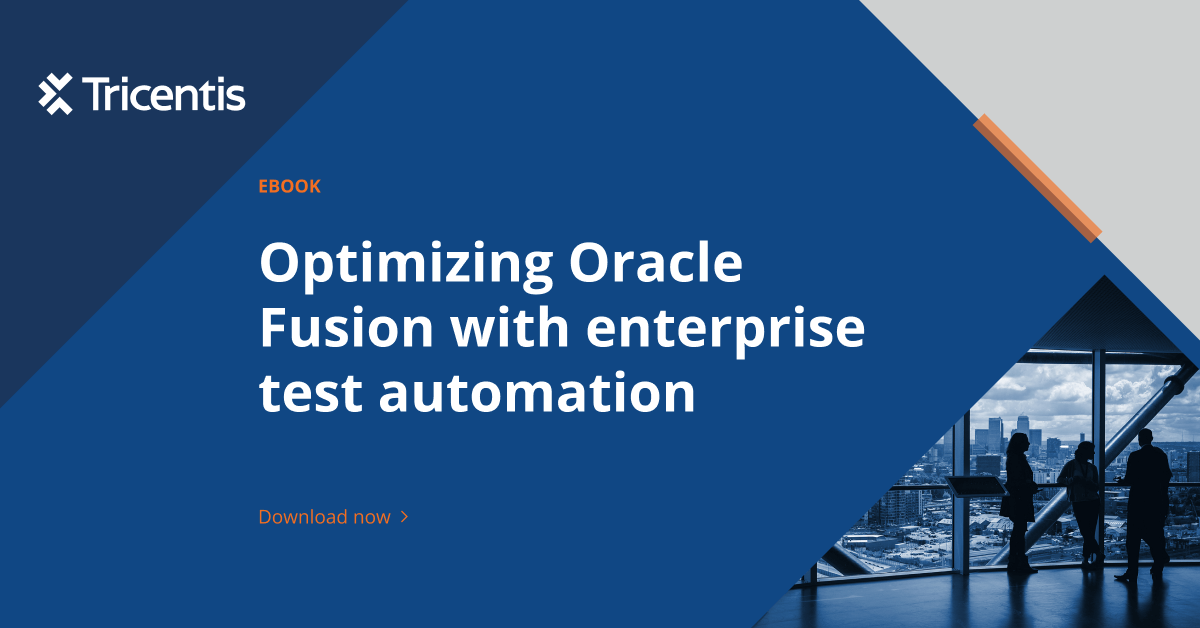 Tricentis

EBOOK

Optimizing Oracle Fusion with enterprise test automation

Download now >